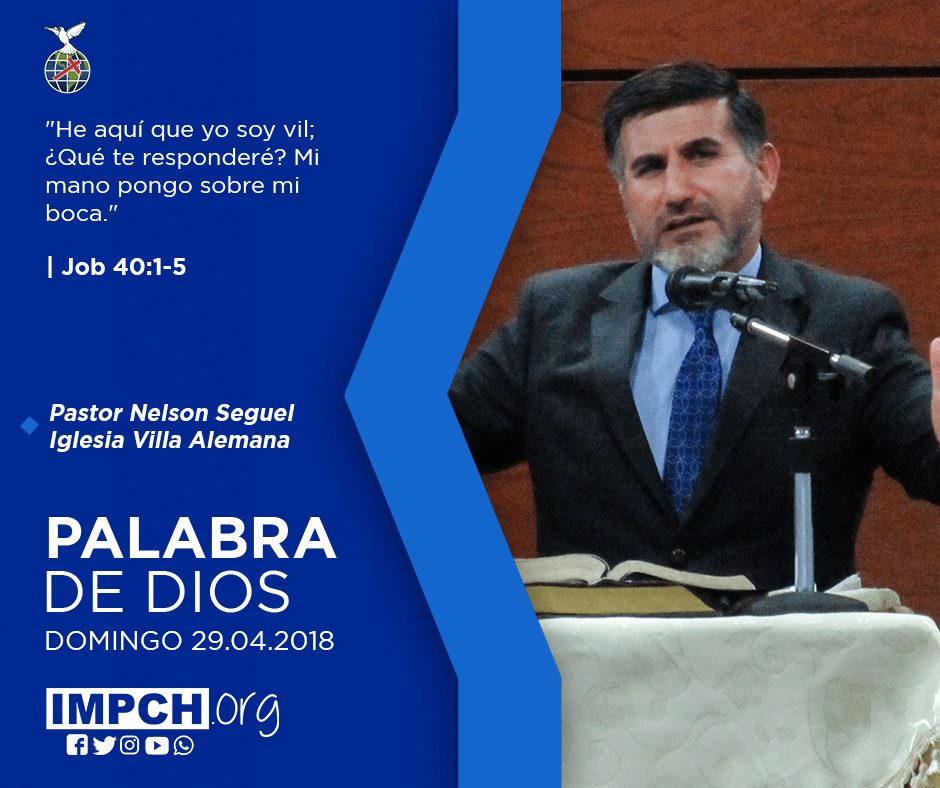 "He aquí que yo soy vil; ¿Qué te responderé? Mi mano pongo sobre mi boca."

| Job 40:1-5

Pastor Nelson Seguel
Iglesia Villa Alemana

PALABRA
DE DIOS
DOMINGO 29.04.2018

IMPCH.org